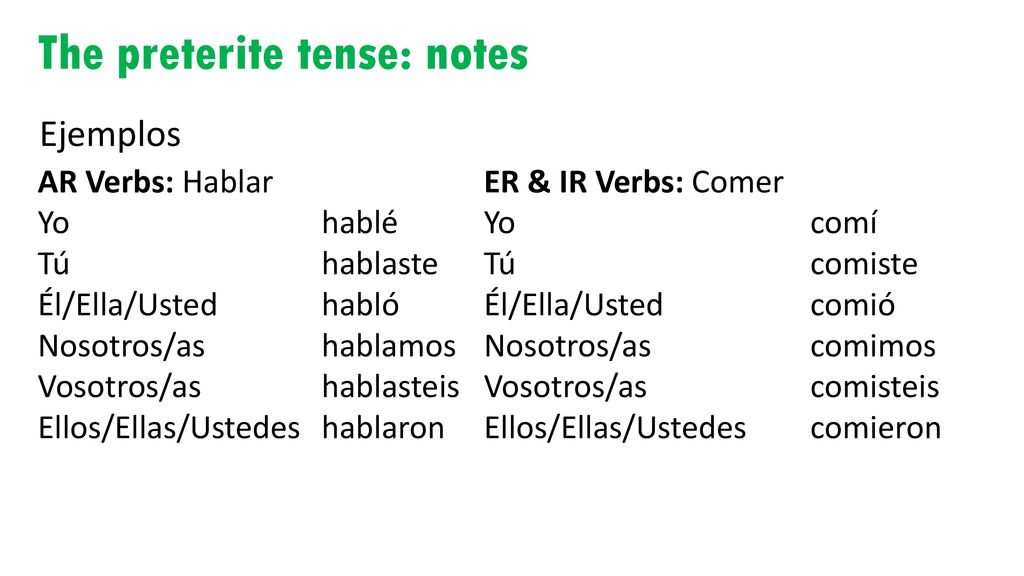 The preterite tense: notes

Ejemplos

| AR Verbs: Hablar | | ER & IR Verbs: Comer | |
|---|---|---|---|
| Yo | hablé | Yo | comí |
| Tú | hablaste | Tú | comiste |
| Él/Ella/Usted | habló | Él/Ella/Usted | comió |
| Nosotros/as | hablamos | Nosotros/as | comimos |
| Vosotros/as | hablasteis | Vosotros/as | comisteis |
| Ellos/Ellas/Ustedes | hablaron | Ellos/Ellas/Ustedes | comieron |